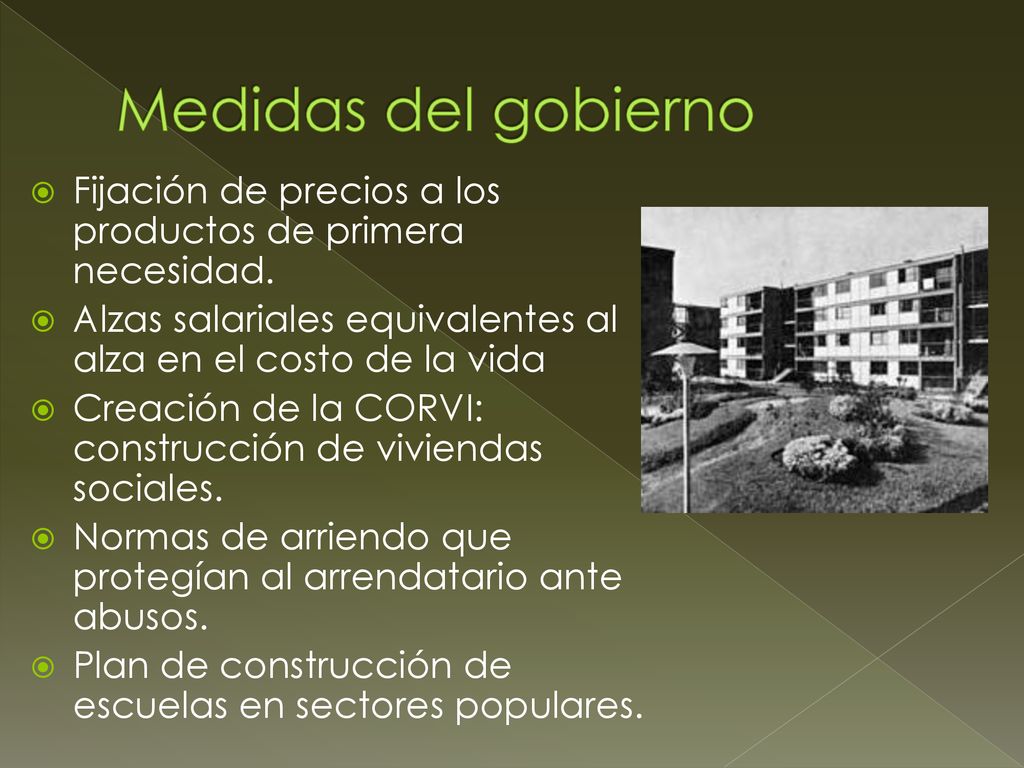 Medidas del gobierno

Fijación de precios a los productos de primera necesidad.
Alzas salariales equivalentes al alza en el costo de la vida
Creación de la CORVI: construcción de viviendas sociales.
Normas de arriendo que protegían al arrendatario ante abusos.
Plan de construcción de escuelas en sectores populares.